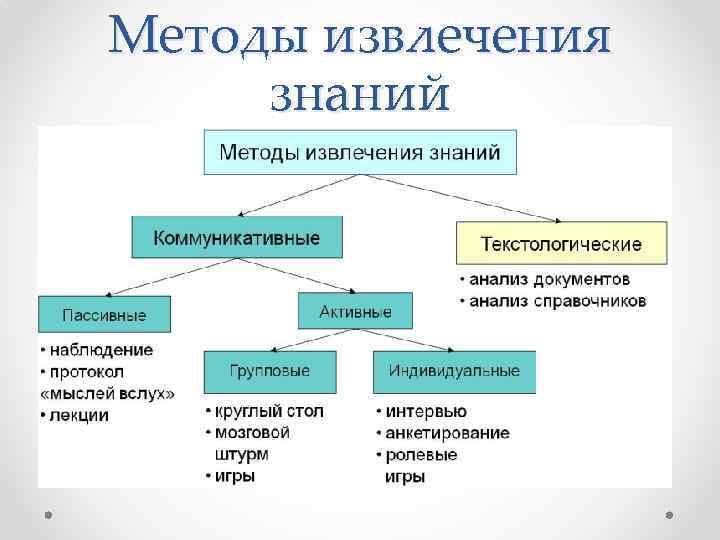 Методы извлечения знаний

Методы извлечения знаний

Коммуникативные

Текстологические

• анализ документов
• анализ справочников

Пассивные

• наблюдение
• протокол «мыслей вслух»
• лекции

Активные

Групповые

• круглый стол
• мозговой штурм
• игры

Индивидуальные

• интервью
• анкетирование
• ролевые игры